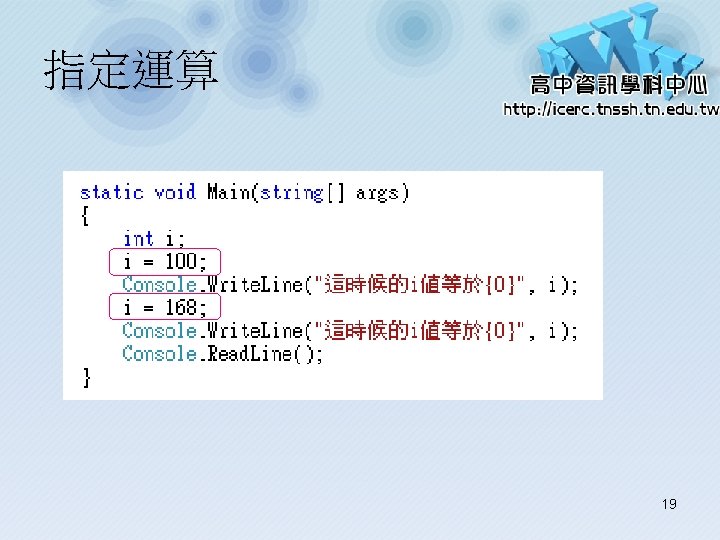 指定運算

高中資訊學科中心
http://icerc.tnssh.tn.edu.tw

static void Main(string[] args)
{
    int i;
    i = 100;
    Console.WriteLine("這時候的i值等於{0}", i);
    i = 168;
    Console.WriteLine("這時候的i值等於{0}", i);
    Console.ReadLine();
}

19